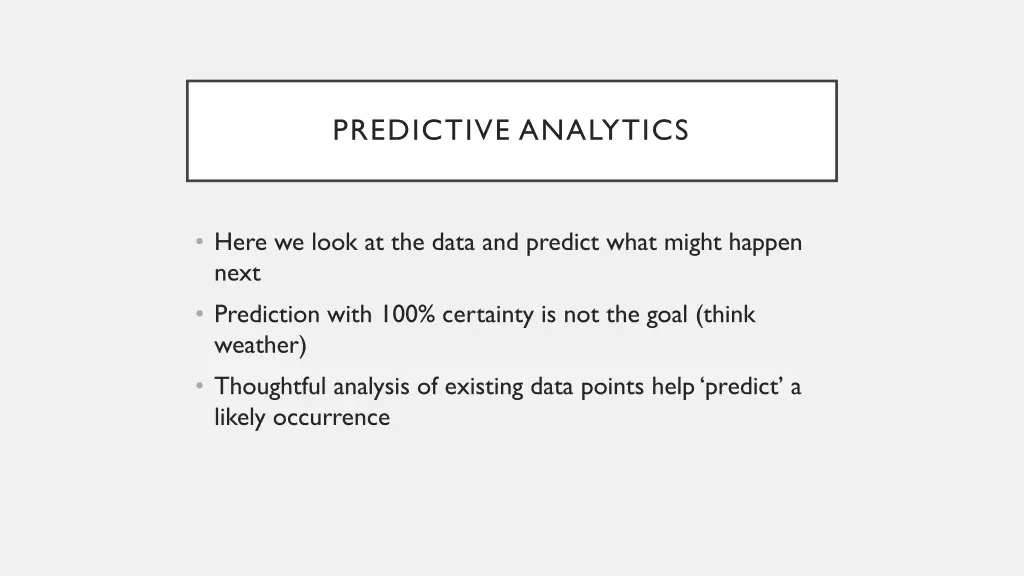 PREDICTIVE ANALYTICS

• Here we look at the data and predict what might happen next
• Prediction with 100% certainty is not the goal (think weather)
• Thoughtful analysis of existing data points help ‘predict’ a likely occurrence